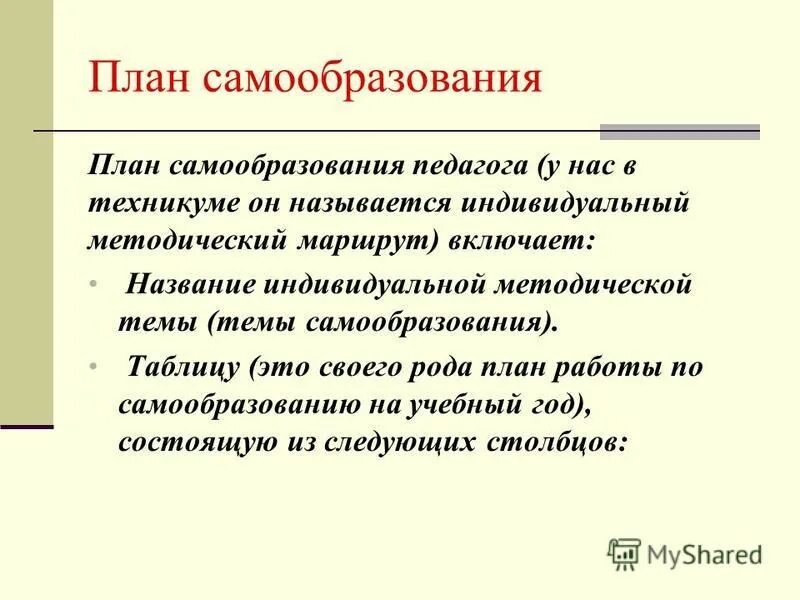 План самообразования

План самообразования педагога (у нас в техникуме он называется индивидуальный методический маршрут) включает:

• Название индивидуальной методической темы (темы самообразования).

• Таблицу (это своего рода план работы по самообразованию на учебный год), состоящую из следующих столбцов:

MyShared